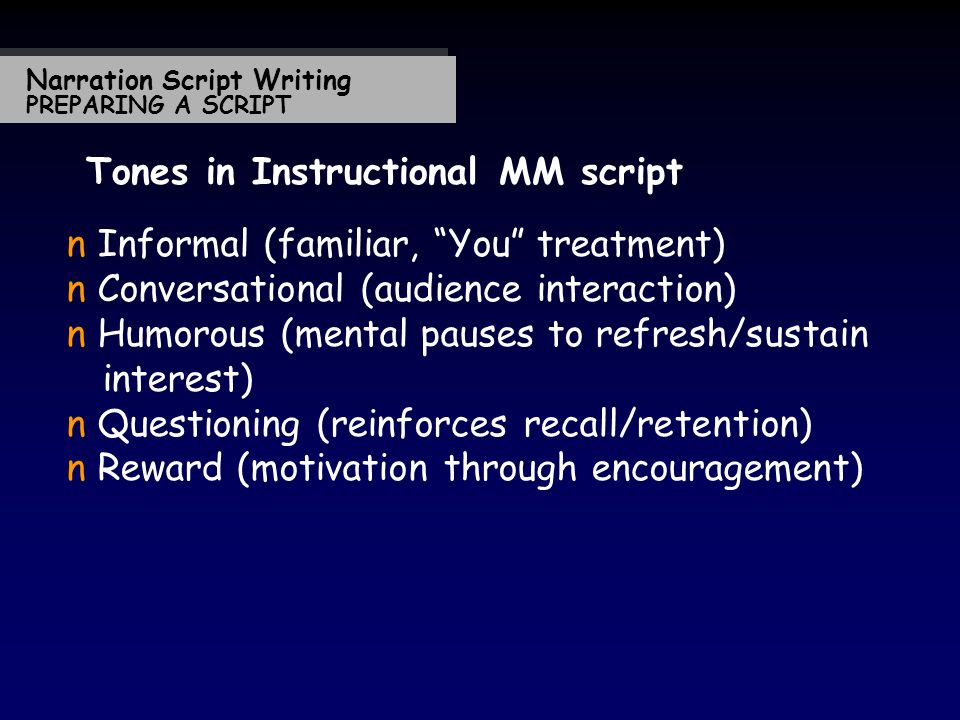 Narration Script Writing
PREPARING A SCRIPT

Tones in Instructional MM script

n Informal (familiar, “You” treatment)
n Conversational (audience interaction)
n Humorous (mental pauses to refresh/sustain interest)
n Questioning (reinforces recall/retention)
n Reward (motivation through encouragement)